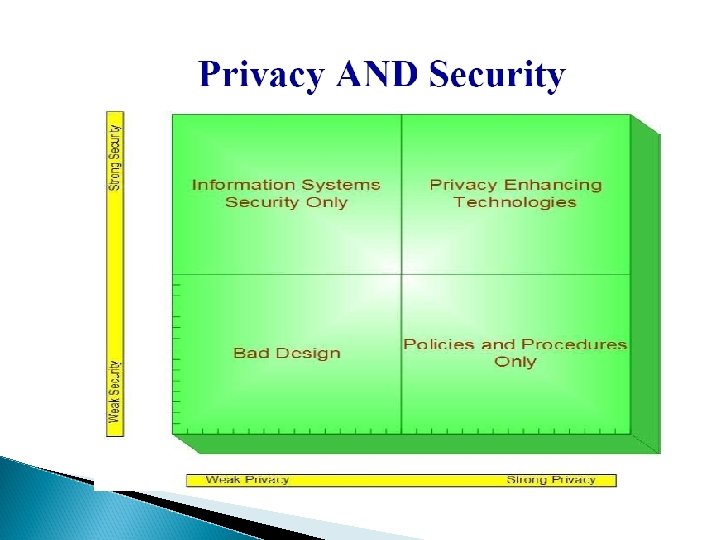 Privacy AND Security

Strong Security

Weak Security

Information Systems Security Only

Privacy Enhancing Technologies

Bad Design

Policies and Procedures Only

Weak Privacy

Strong Privacy